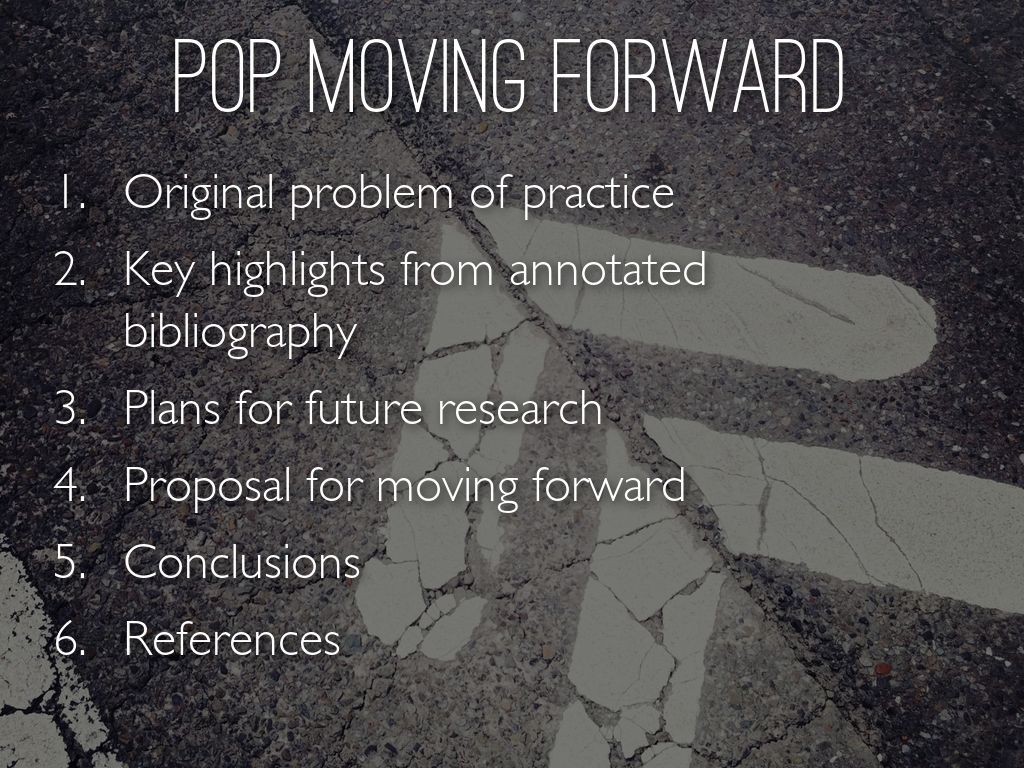 POP MOVING FORWARD

1. Original problem of practice
2. Key highlights from annotated bibliography
3. Plans for future research
4. Proposal for moving forward
5. Conclusions
6. References